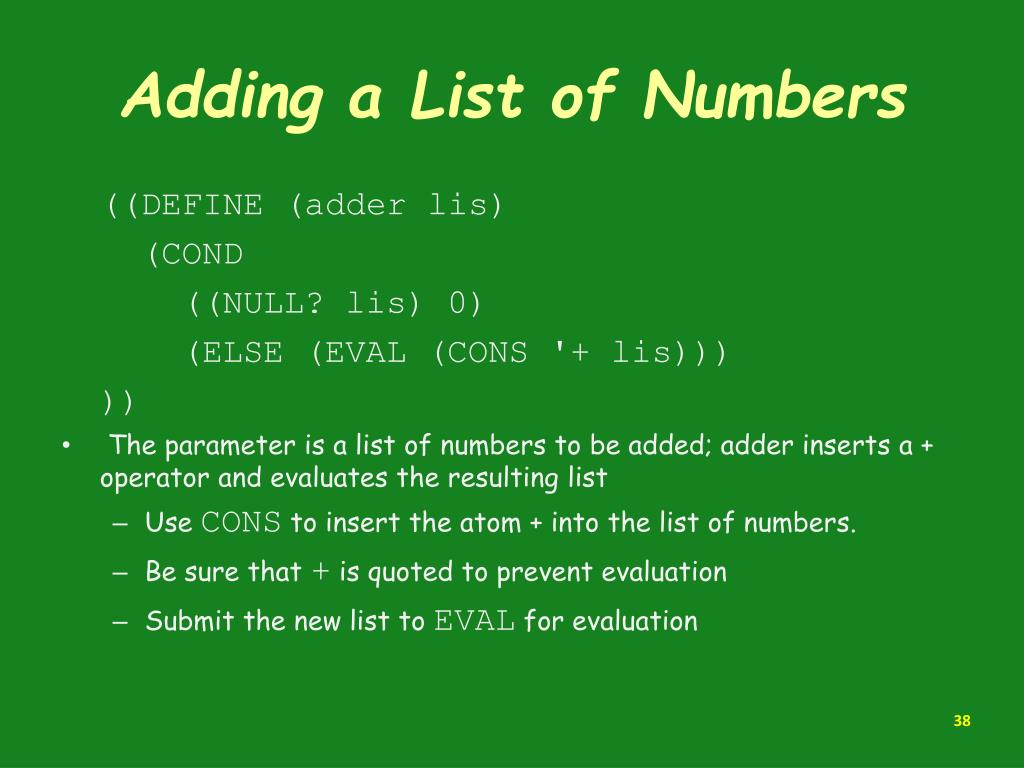 Adding a List of Numbers

((DEFINE (adder lis)
(COND
((NULL? lis) 0)
(ELSE (EVAL (CONS '+ lis)))
))

• The parameter is a list of numbers to be added; adder inserts a + operator and evaluates the resulting list
– Use CONS to insert the atom + into the list of numbers.
– Be sure that + is quoted to prevent evaluation
– Submit the new list to EVAL for evaluation

38